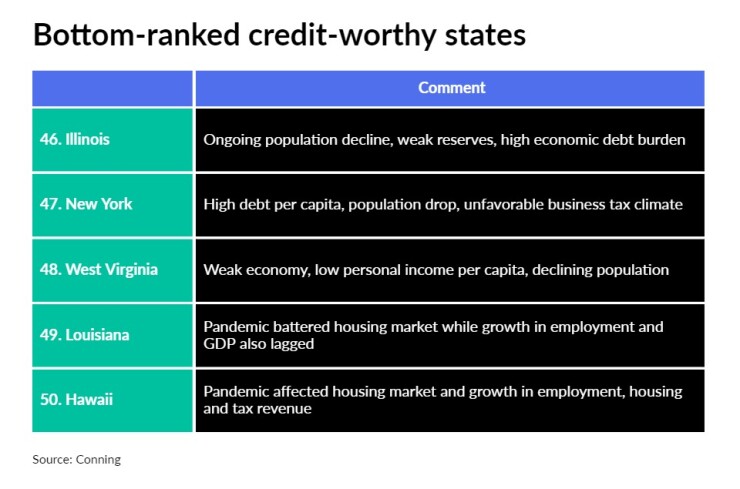 Bottom-ranked credit-worthy states

| | Comment |
|---|---|
| 46. Illinois | Ongoing population decline, weak reserves, high economic debt burden |
| 47. New York | High debt per capita, population drop, unfavorable business tax climate |
| 48. West Virginia | Weak economy, low personal income per capita, declining population |
| 49. Louisiana | Pandemic battered housing market while growth in employment and GDP also lagged |
| 50. Hawaii | Pandemic affected housing market and growth in employment, housing and tax revenue |

Source: Conning